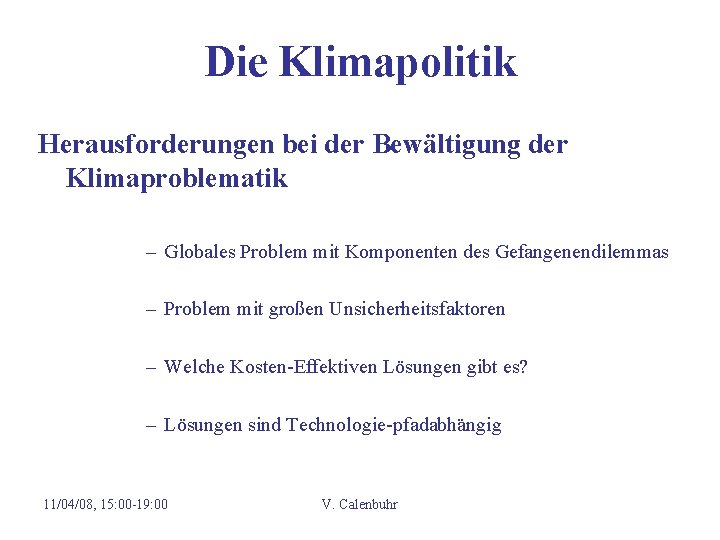 Die Klimapolitik

Herausforderungen bei der Bewältigung der Klimaproblematik

– Globales Problem mit Komponenten des Gefangenendilemmas

– Problem mit großen Unsicherheitsfaktoren

– Welche Kosten-Effektiven Lösungen gibt es?

– Lösungen sind Technologie-pfadabhängig

11/04/08, 15:00-19:00

V. Calenbuhr